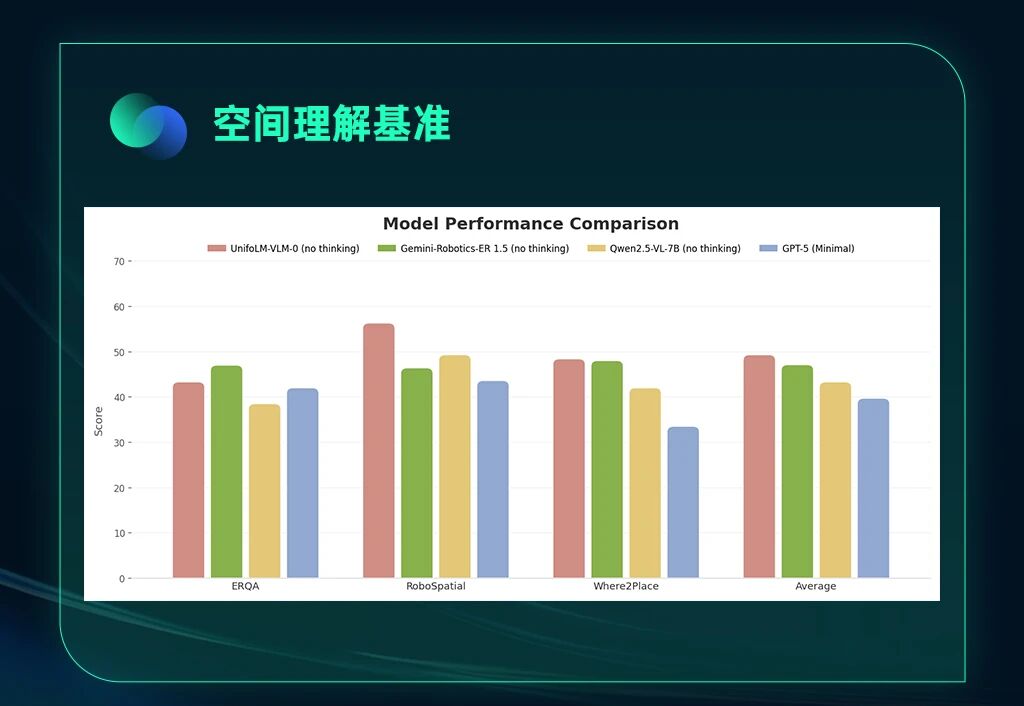 空间理解基准

Model Performance Comparison

UnifoLM-VLM-0 (no thinking)
Gemini-Robotics-ER 1.5 (no thinking)
Qwen2.5-VL-7B (no thinking)
GPT-5 (Minimal)

Score

70
60
50
40
30
20
10
0

ERQA
RoboSpatial
Where2Place
Average